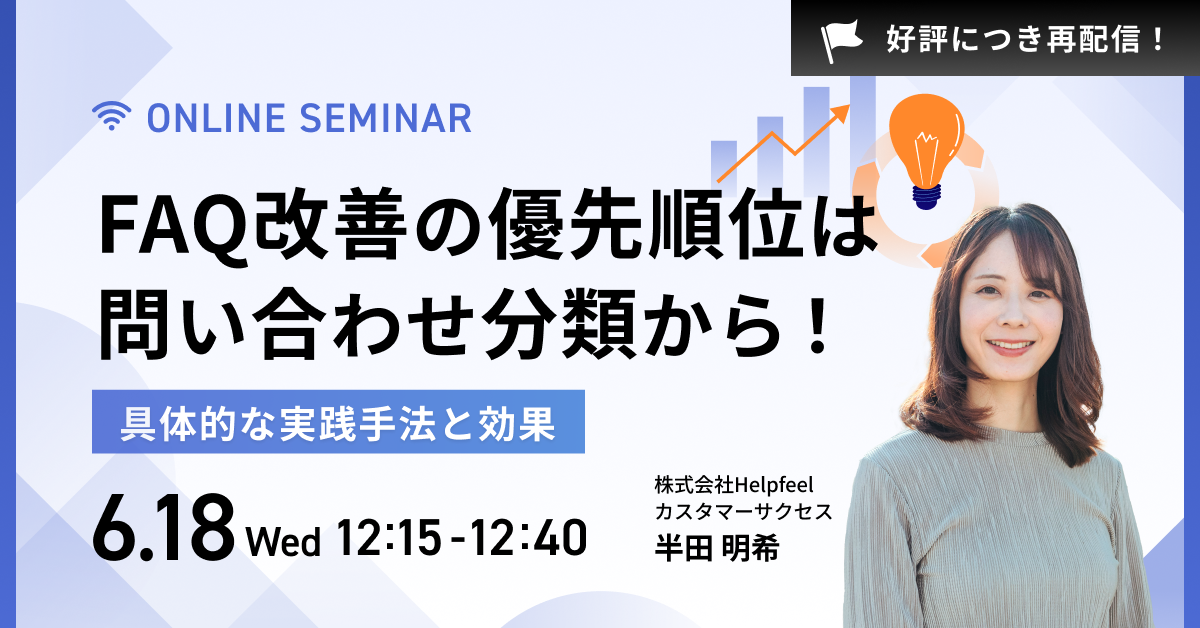 好評につき再配信！

ONLINE SEMINAR

FAQ改善の優先順位は問い合わせ分類から！

具体的な実践手法と効果

6.18 Wed 12:15-12:40

株式会社Helpfeel
カスタマーサクセス
半田 明希